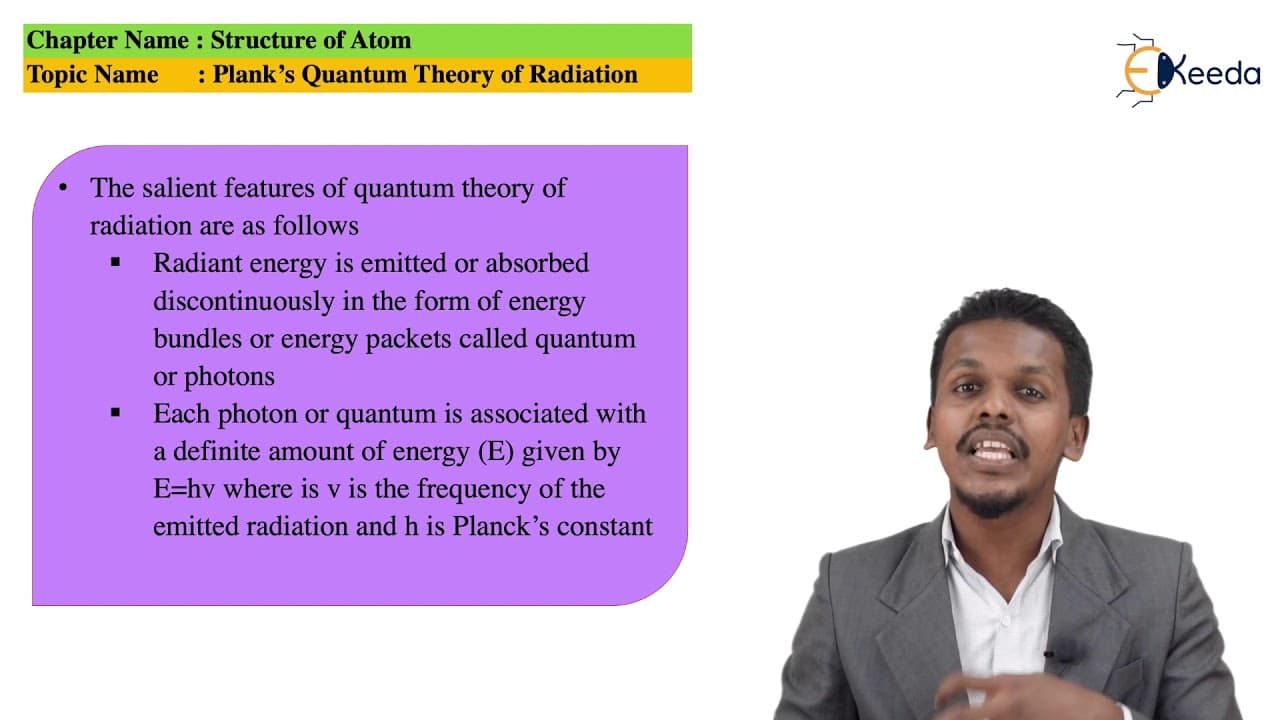 Chapter Name : Structure of Atom
Topic Name : Plank's Quantum Theory of Radiation

EKeeda

• The salient features of quantum theory of radiation are as follows
▪ Radiant energy is emitted or absorbed discontinuously in the form of energy bundles or energy packets called quantum or photons
▪ Each photon or quantum is associated with a definite amount of energy (E) given by E=hv where is v is the frequency of the emitted radiation and h is Planck's constant